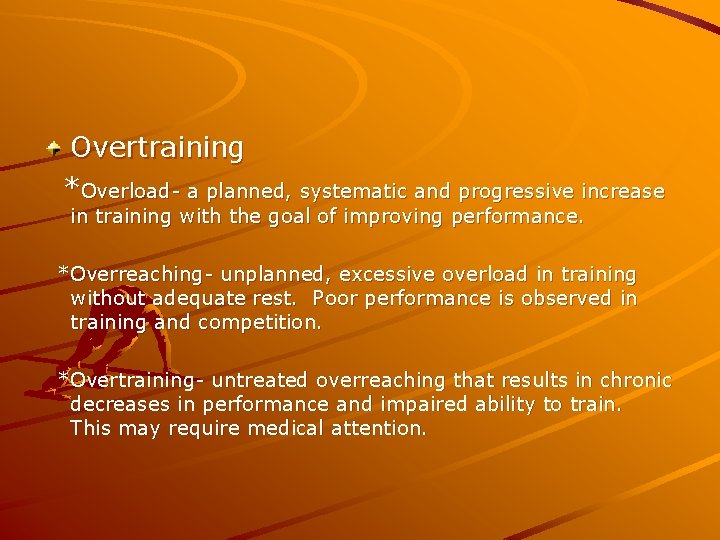 Overtraining

*Overload- a planned, systematic and progressive increase in training with the goal of improving performance.

*Overreaching- unplanned, excessive overload in training without adequate rest. Poor performance is observed in training and competition.

*Overtraining- untreated overreaching that results in chronic decreases in performance and impaired ability to train. This may require medical attention.